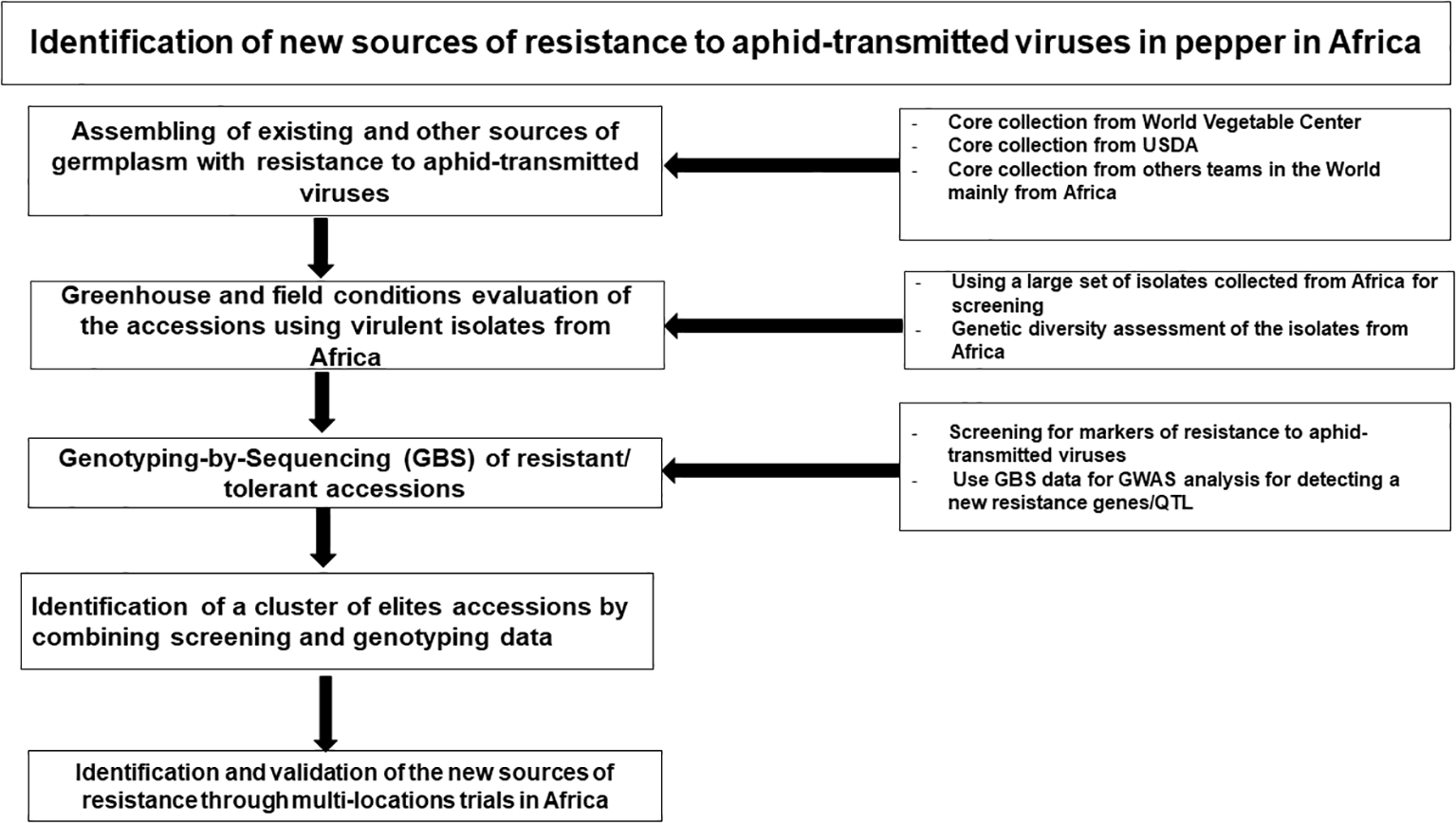 Identification of new sources of resistance to aphid-transmitted viruses in pepper in Africa

Assembling of existing and other sources of germplasm with resistance to aphid-transmitted viruses

- Core collection from World Vegetable Center
- Core collection from USDA
- Core collection from others teams in the World mainly from Africa

Greenhouse and field conditions evaluation of the accessions using virulent isolates from Africa

- Using a large set of isolates collected from Africa for screening
- Genetic diversity assessment of the isolates from Africa

Genotyping-by-Sequencing (GBS) of resistant/ tolerant accessions

- Screening for markers of resistance to aphid-transmitted viruses
- Use GBS data for GWAS analysis for detecting a new resistance genes/QTL

Identification of a cluster of elites accessions by combining screening and genotyping data

Identification and validation of the new sources of resistance through multi-locations trials in Africa